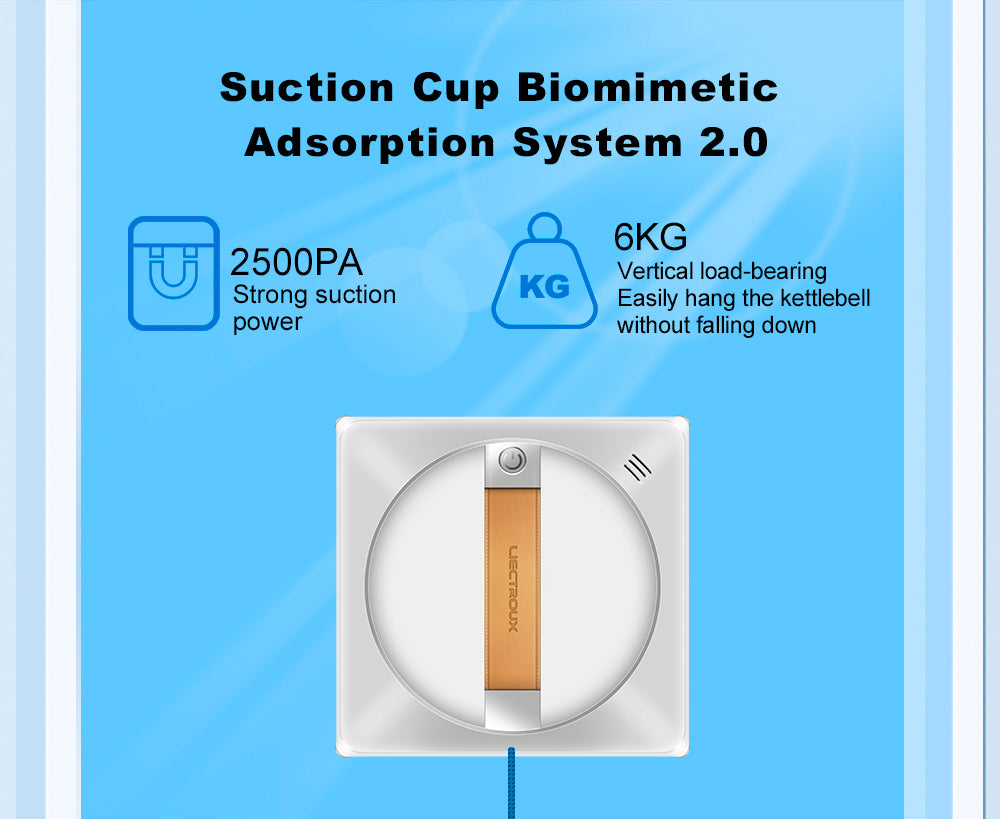 Suction Cup Biomimetic Adsorption System 2.0

2500PA
Strong suction power

KG

6KG
Vertical load-bearing
Easily hang the kettlebell without falling down

LIECTROUX